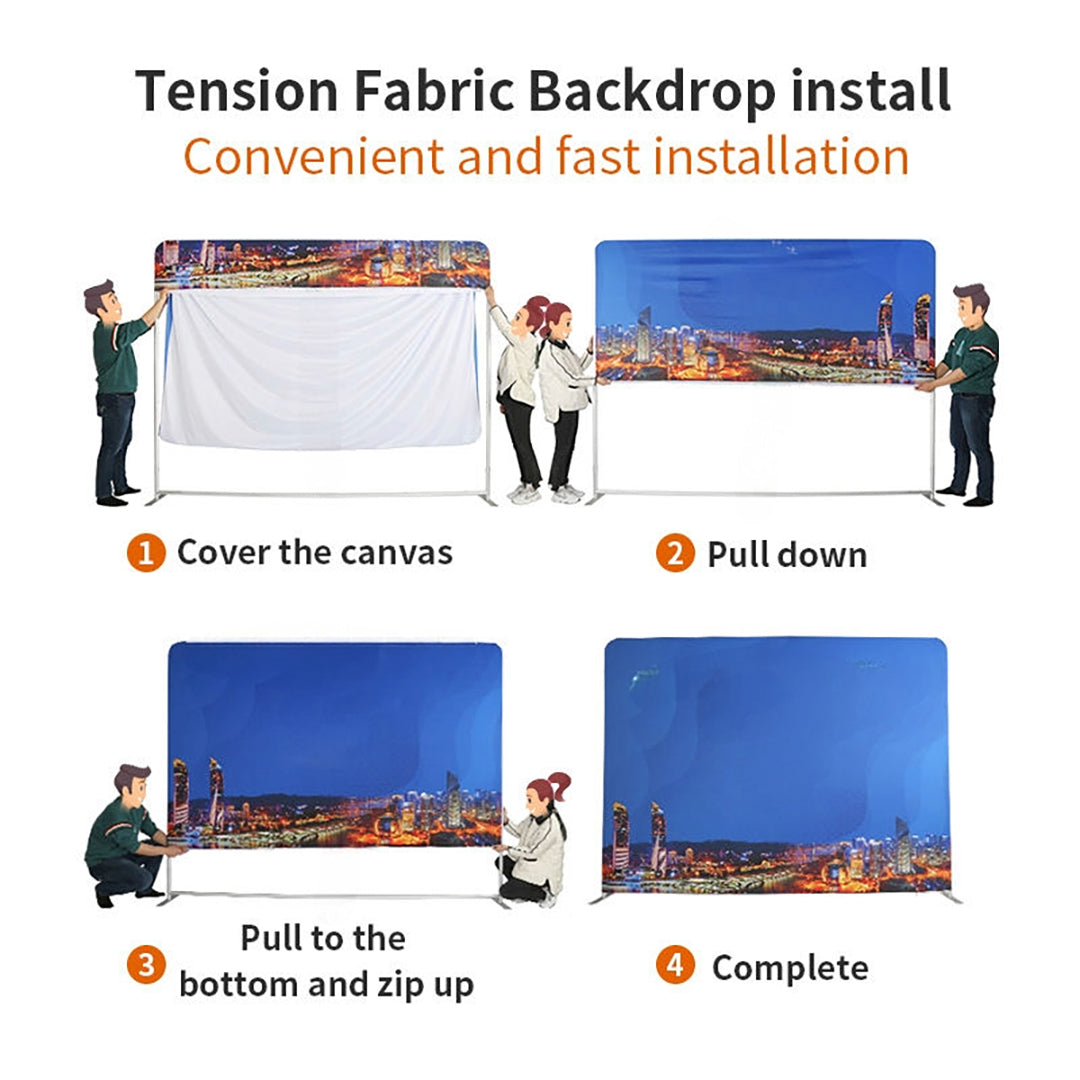 Tension Fabric Backdrop install
Convenient and fast installation

1 Cover the canvas

2 Pull down

3 Pull to the bottom and zip up

4 Complete